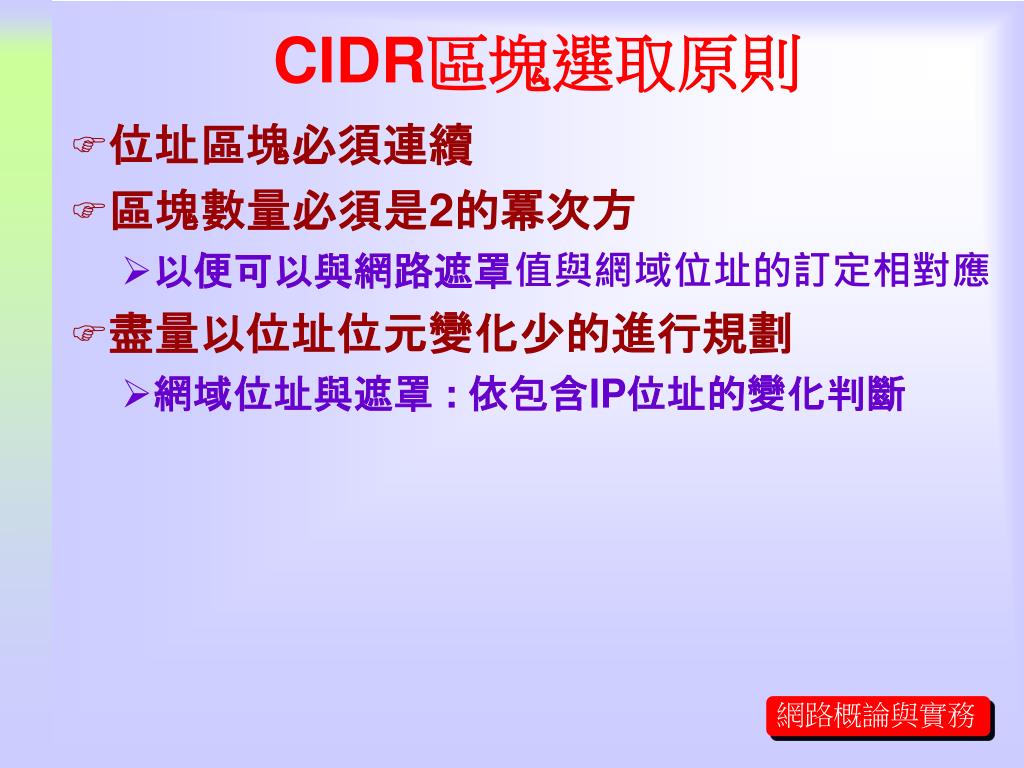 CIDR區塊選取原則

☞位址區塊必須連續

☞區塊數量必須是2的冪次方

➢以便可以與網路遮罩值與網域位址的訂定相對應

☞盡量以位址位元變化少的進行規劃

➢網域位址與遮罩：依包含IP位址的變化判斷

網路概論與實務